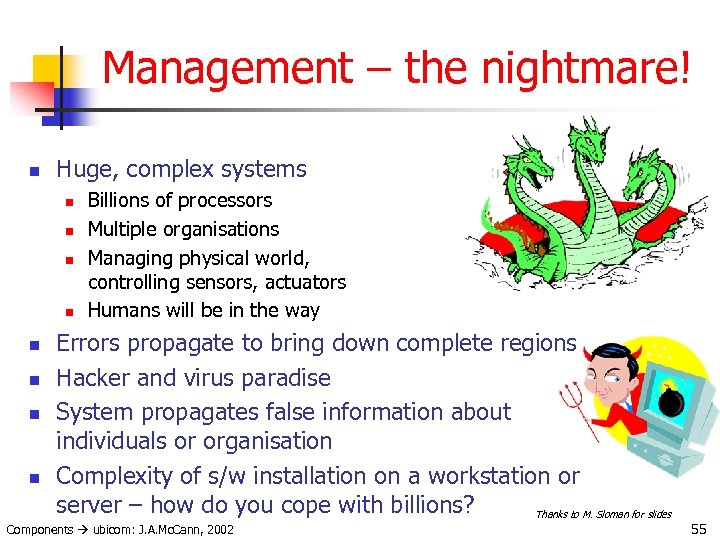 Management – the nightmare!

- Huge, complex systems
  - Billions of processors
  - Multiple organisations
  - Managing physical world, controlling sensors, actuators
  - Humans will be in the way
- Errors propagate to bring down complete regions
- Hacker and virus paradise
- System propagates false information about individuals or organisation
- Complexity of s/w installation on a workstation or server – how do you cope with billions?

Thanks to M. Sloman for slides

Components → ubicom: J.A.McCann, 2002

55